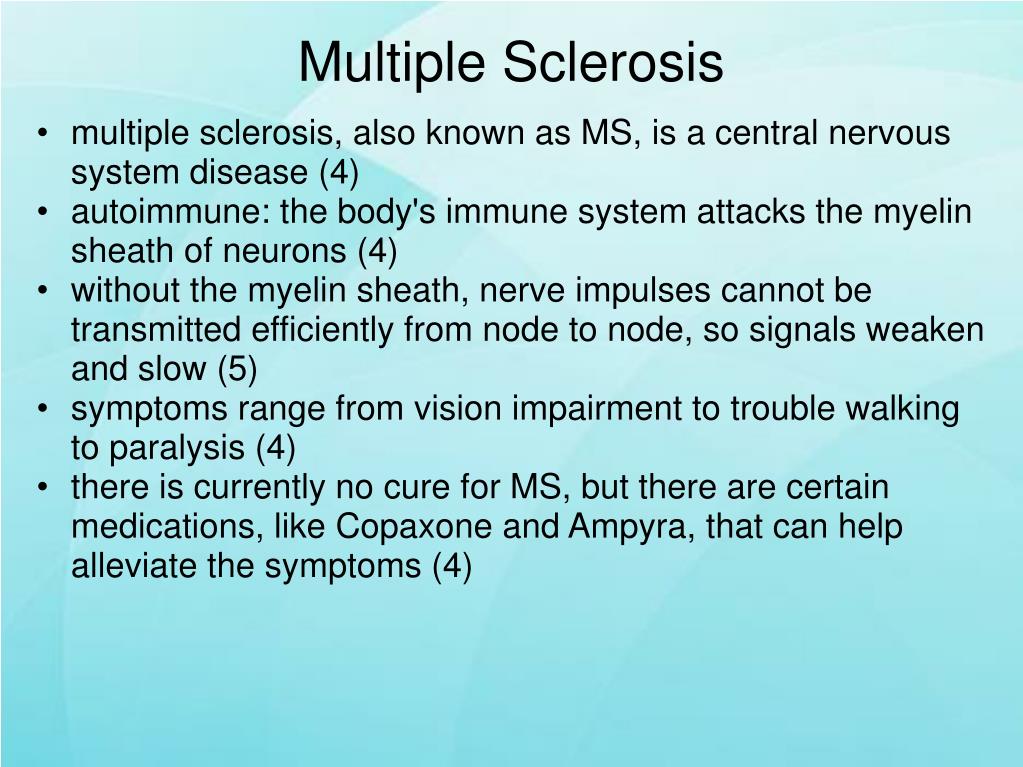 Multiple Sclerosis

• multiple sclerosis, also known as MS, is a central nervous system disease (4)
• autoimmune: the body's immune system attacks the myelin sheath of neurons (4)
• without the myelin sheath, nerve impulses cannot be transmitted efficiently from node to node, so signals weaken and slow (5)
• symptoms range from vision impairment to trouble walking to paralysis (4)
• there is currently no cure for MS, but there are certain medications, like Copaxone and Ampyra, that can help alleviate the symptoms (4)